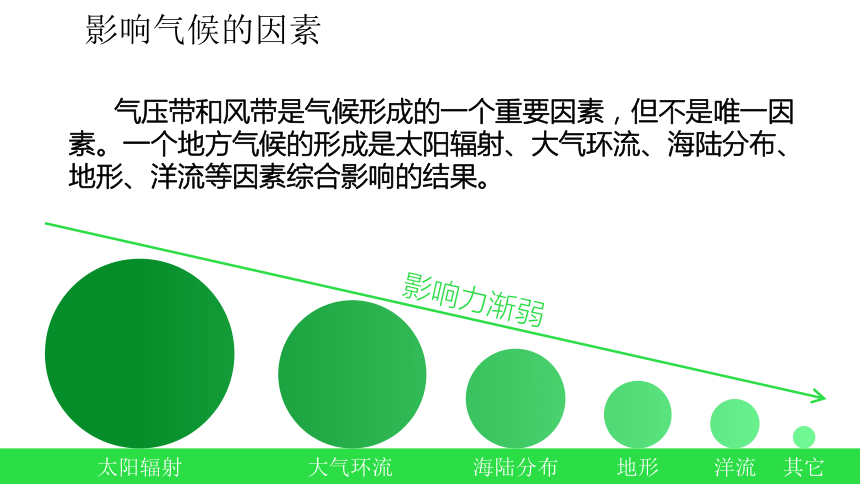 影响气候的因素

气压带和风带是气候形成的一个重要因素，但不是唯一因素。一个地方气候的形成是太阳辐射、大气环流、海陆分布、地形、洋流等因素综合影响的结果。

影响力渐弱

太阳辐射　大气环流　海陆分布　地形　洋流　其它